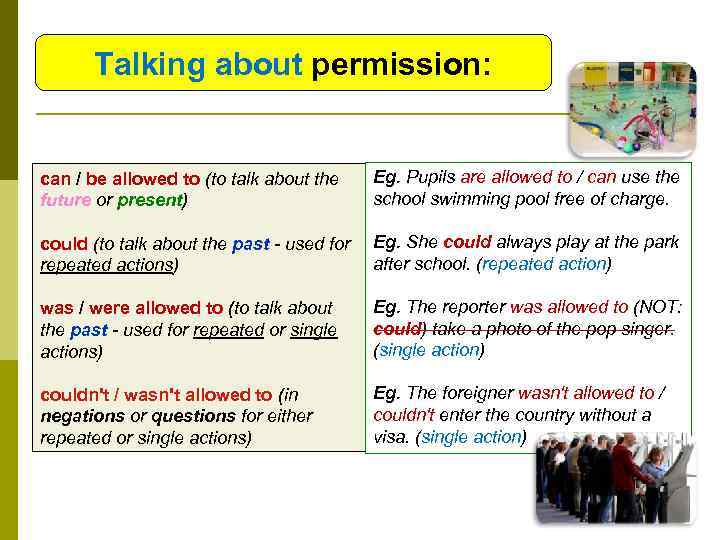 Talking about permission:

can / be allowed to (to talk about the future or present)

could (to talk about the past - used for repeated actions)

was / were allowed to (to talk about the past - used for repeated or single actions)

couldn't / wasn't allowed to (in negations or questions for either repeated or single actions)

Eg. Pupils are allowed to / can use the school swimming pool free of charge.

Eg. She could always play at the park after school. (repeated action)

Eg. The reporter was allowed to (NOT: could) take a photo of the pop singer. (single action)

Eg. The foreigner wasn't allowed to / couldn't enter the country without a visa. (single action)